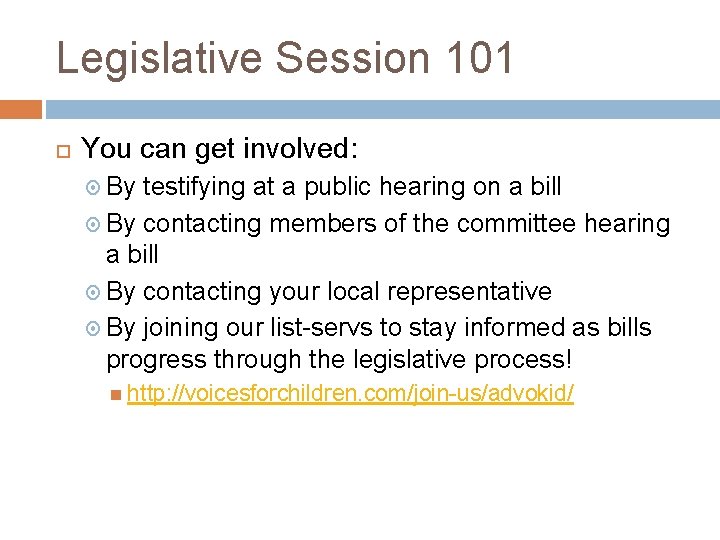 Legislative Session 101

You can get involved:

By testifying at a public hearing on a bill

By contacting members of the committee hearing a bill

By contacting your local representative

By joining our list-servs to stay informed as bills progress through the legislative process!

http://voicesforchildren.com/join-us/advokid/